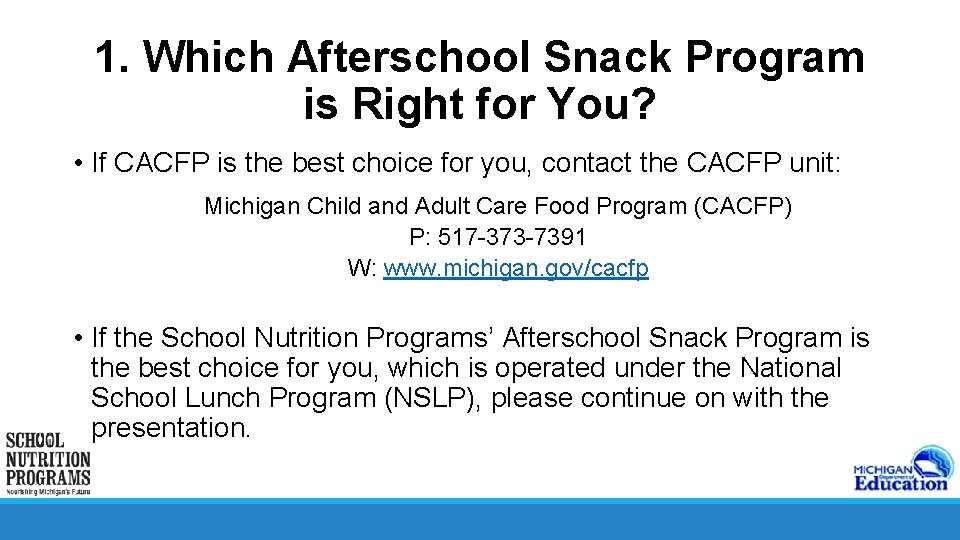 1. Which Afterschool Snack Program is Right for You?

• If CACFP is the best choice for you, contact the CACFP unit:

Michigan Child and Adult Care Food Program (CACFP)
P: 517-373-7391
W: www.michigan.gov/cacfp

• If the School Nutrition Programs' Afterschool Snack Program is the best choice for you, which is operated under the National School Lunch Program (NSLP), please continue on with the presentation.

SCHOOL NUTRITION PROGRAMS
Nourishing Michigan's Future

MICHIGAN Department of Education